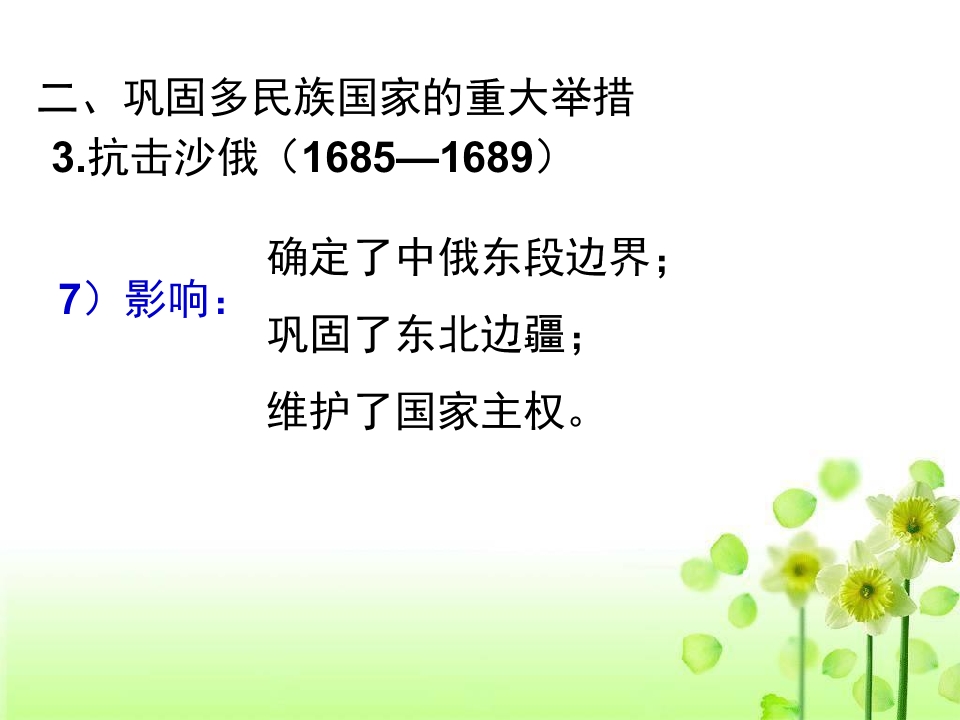 二、巩固多民族国家的重大举措

3.抗击沙俄（1685—1689）

7）影响：

确定了中俄东段边界；

巩固了东北边疆；

维护了国家主权。